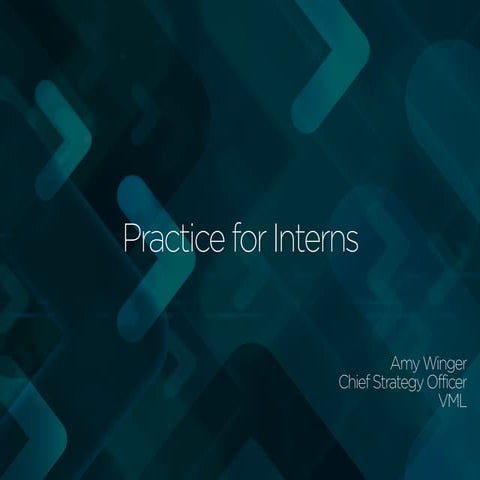 Practice for Interns

Amy Winger
Chief Strategy Officer
VML